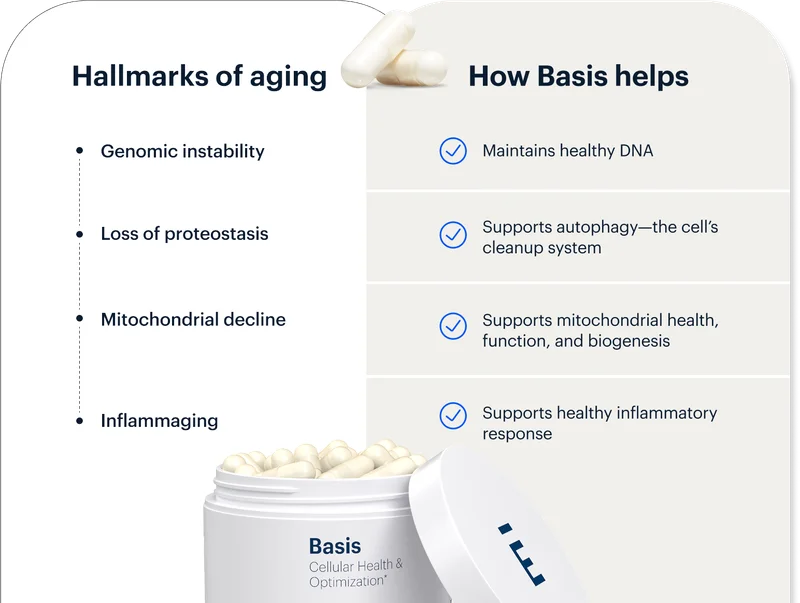 Hallmarks of aging

Genomic instability

Loss of proteostasis

Mitochondrial decline

Inflammaging

How Basis helps

Maintains healthy DNA

Supports autophagy—the cell's cleanup system

Supports mitochondrial health, function, and biogenesis

Supports healthy inflammatory response

Basis
Cellular Health & Optimization*